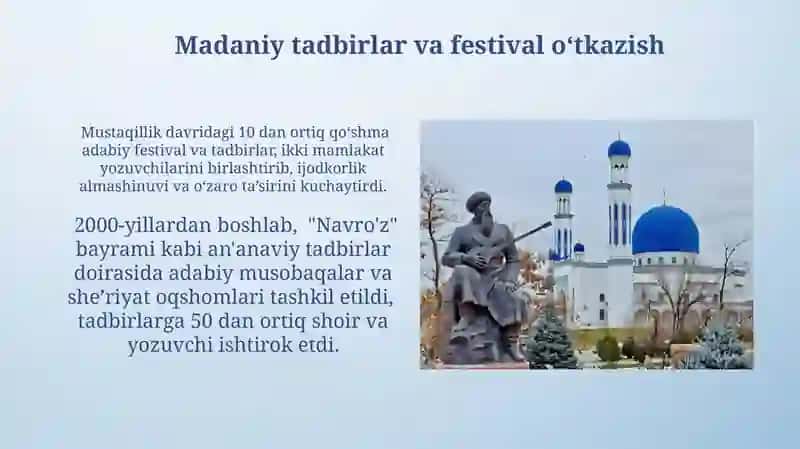 Madaniy tadbirlar va festival o‘tkazish

Mustaqillik davridagi 10 dan ortiq qo‘shma adabiy festival va tadbirlar, ikki mamlakat yozuvchilarini birlashtirib, ijodkorlik almashinuvi va o‘zaro ta’sirini kuchaytirdi.

2000-yillardan boshlab, "Navro'z" bayrami kabi an'anaviy tadbirlar doirasida adabiy musobaqalar va she’riyat oqshomlari tashkil etildi, tadbirlarga 50 dan ortiq shoir va yozuvchi ishtirok etdi.